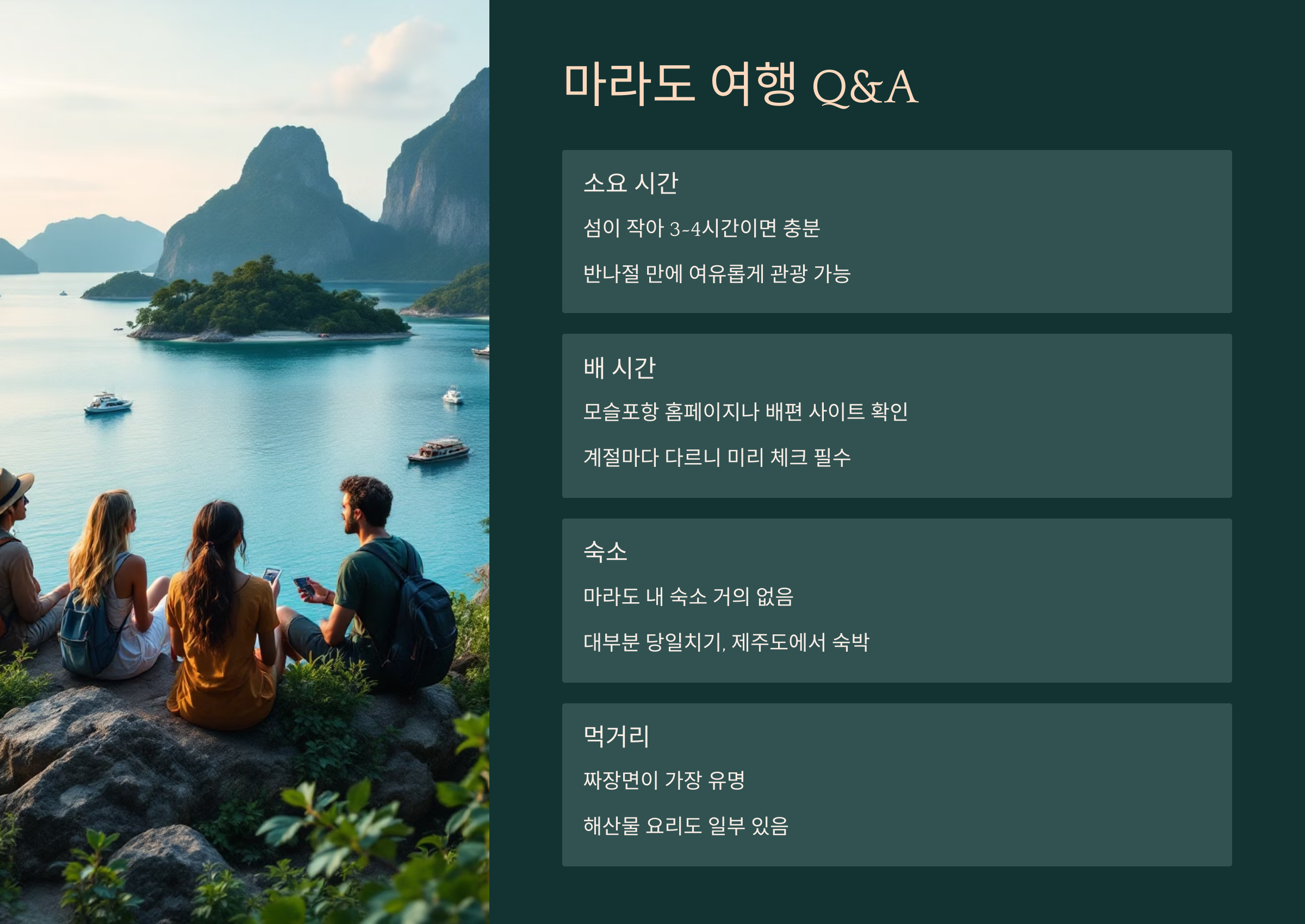 마라도 여행 Q&A

소요 시간

섬이 작아 3-4시간이면 충분

반나절 만에 여유롭게 관광 가능

배 시간

모슬포항 홈페이지나 배편 사이트 확인

계절마다 다르니 미리 체크 필수

숙소

마라도 내 숙소 거의 없음

대부분 당일치기, 제주도에서 숙박

먹거리

짜장면이 가장 유명

해산물 요리도 일부 있음